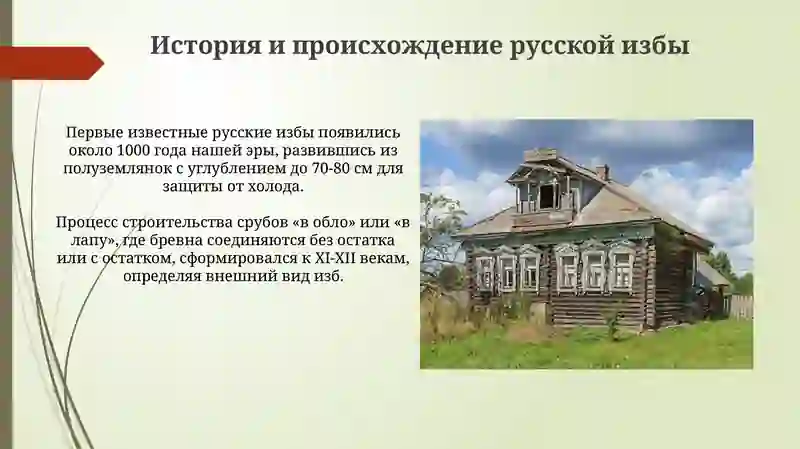 История и происхождение русской избы

Первые известные русские избы появились около 1000 года нашей эры, развившись из полуземлянок с углублением до 70-80 см для защиты от холода.

Процесс строительства срубов «в обло» или «в лапу», где бревна соединяются без остатка или с остатком, сформировался к XI-XII векам, определяя внешний вид изб.